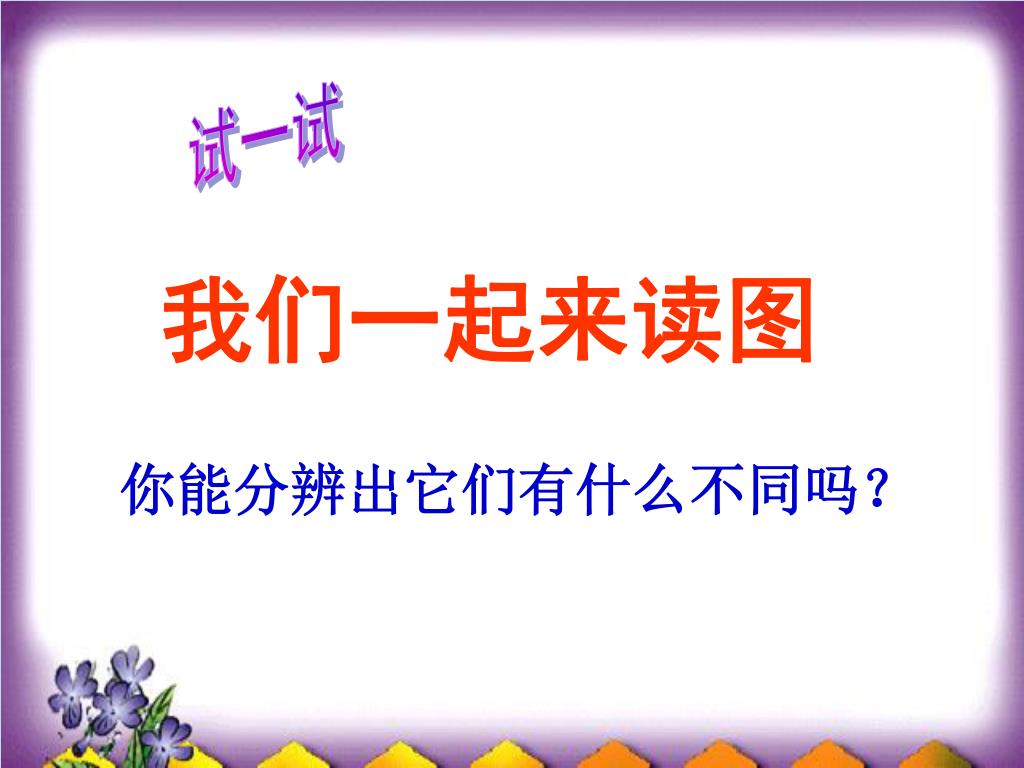 试一试

我们一起来读图

你能分辨出它们有什么不同吗？